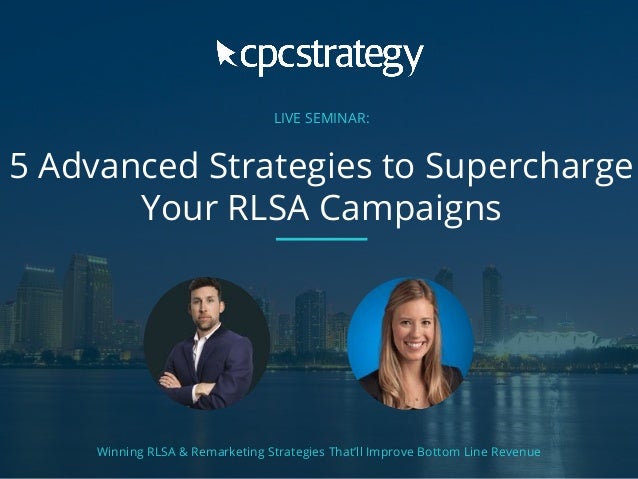 cpcstrategy

LIVE SEMINAR:

5 Advanced Strategies to Supercharge Your RLSA Campaigns

Winning RLSA & Remarketing Strategies That'll Improve Bottom Line Revenue